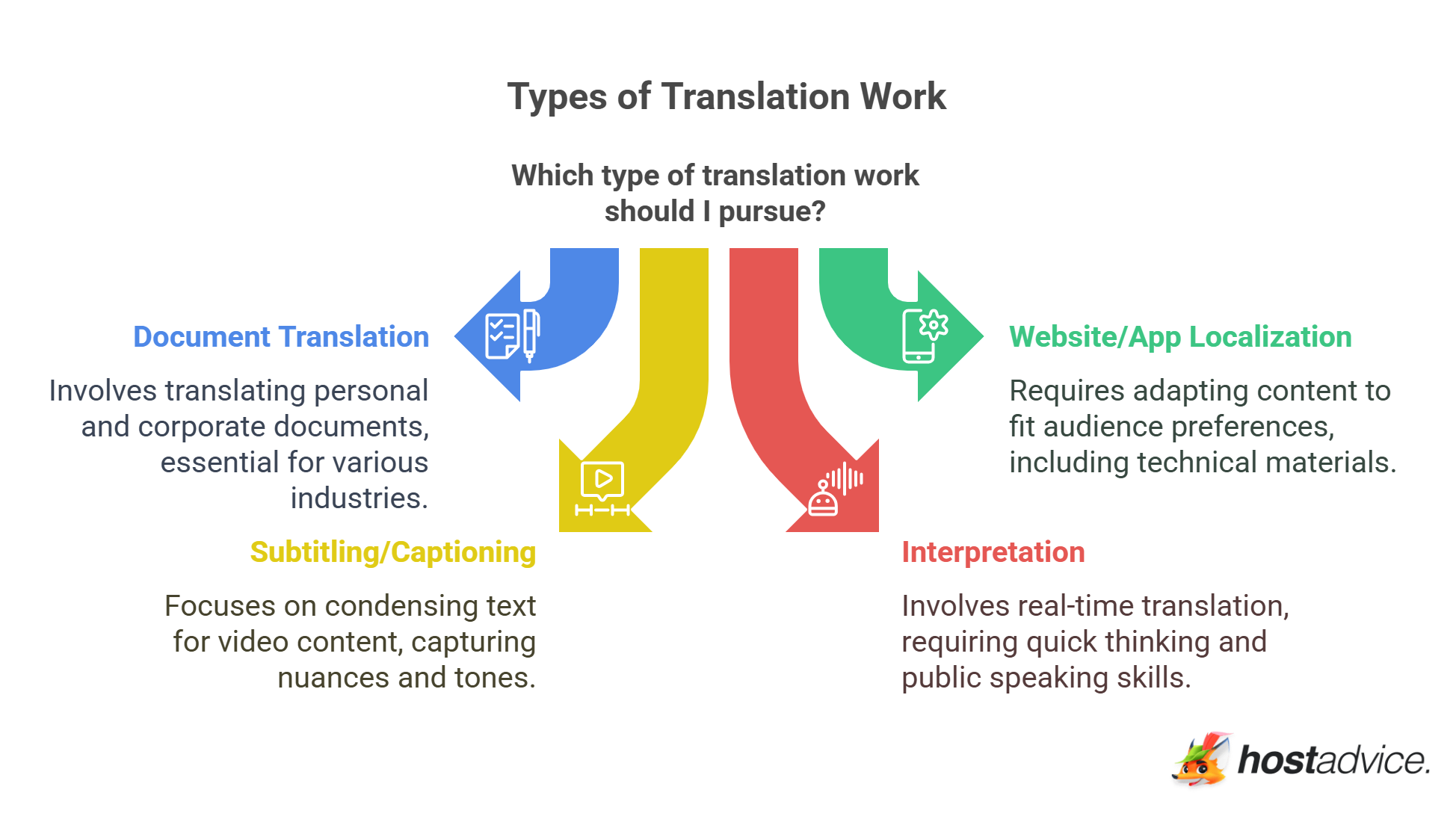 Types of Translation Work

Which type of translation work should I pursue?

Document Translation

Involves translating personal and corporate documents, essential for various industries.

Website/App Localization

Requires adapting content to fit audience preferences, including technical materials.

Subtitling/Captioning

Focuses on condensing text for video content, capturing nuances and tones.

Interpretation

Involves real-time translation, requiring quick thinking and public speaking skills.

hostadvice.